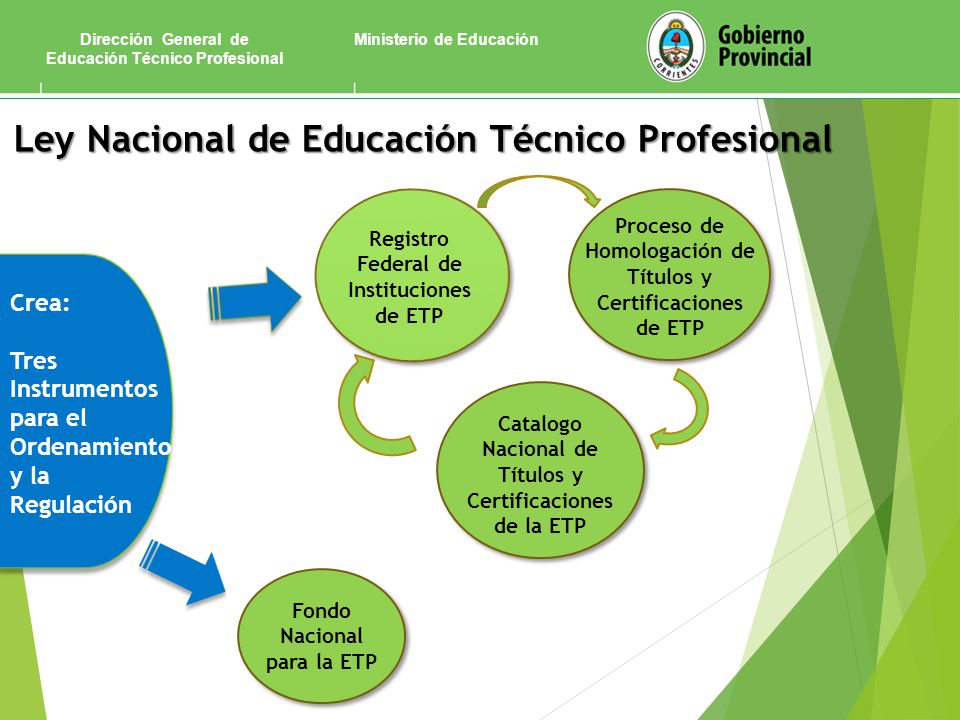 Dirección General de Educación Técnico Profesional

Ministerio de Educación

CORRIENTES

Gobierno Provincial

Ley Nacional de Educación Técnico Profesional

Crea:

Tres Instrumentos para el Ordenamiento y la Regulación

Registro Federal de Instituciones de ETP

Proceso de Homologación de Títulos y Certificaciones de ETP

Catalogo Nacional de Títulos y Certificaciones de la ETP

Fondo Nacional para la ETP